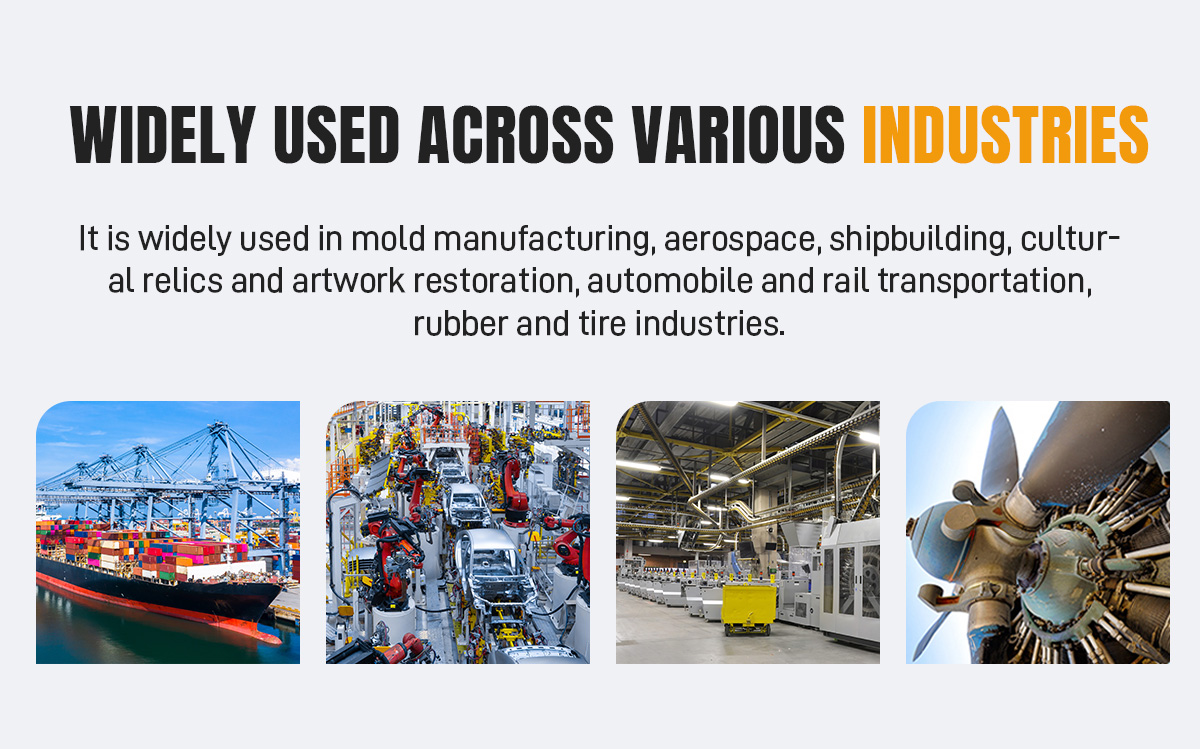 WIDELY USED ACROSS VARIOUS INDUSTRIES

It is widely used in mold manufacturing, aerospace, shipbuilding, cultural relics and artwork restoration, automobile and rail transportation, rubber and tire industries.